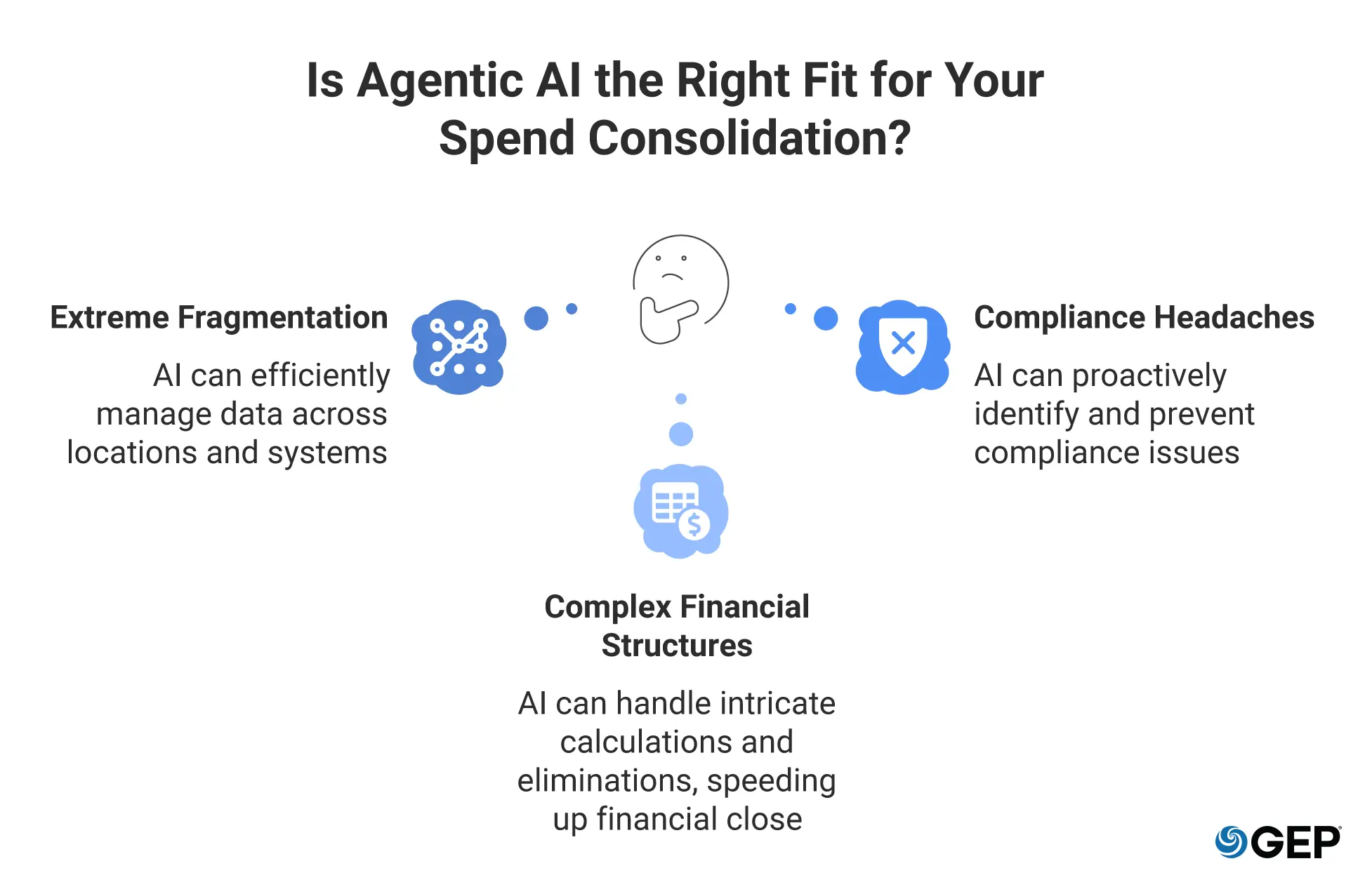 Is Agentic AI the Right Fit for Your Spend Consolidation?

Extreme Fragmentation

AI can efficiently manage data across locations and systems

Compliance Headaches

AI can proactively identify and prevent compliance issues

Complex Financial Structures

AI can handle intricate calculations and eliminations, speeding up financial close

GEP